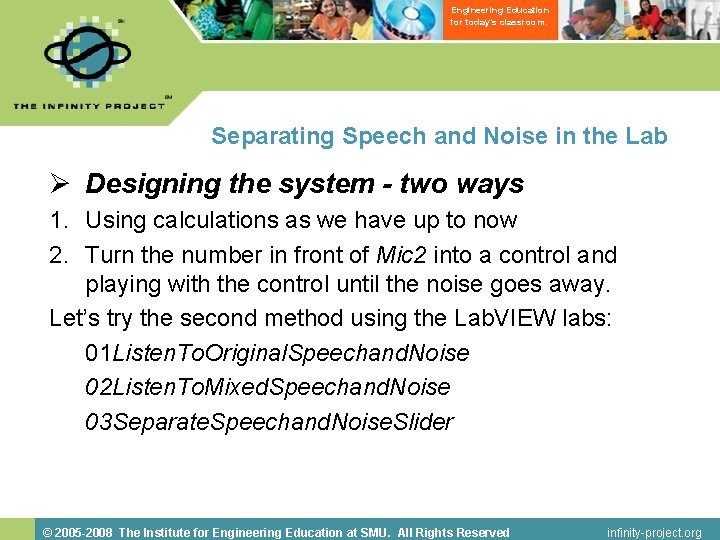 Engineering Education for today's classroom.

THE INFINITY PROJECT

Separating Speech and Noise in the Lab

➢ Designing the system - two ways

1. Using calculations as we have up to now
2. Turn the number in front of Mic2 into a control and playing with the control until the noise goes away.

Let's try the second method using the LabVIEW labs:

01ListenToOriginalSpeechandNoise

02ListenToMixedSpeechandNoise

03SeparateSpeechandNoiseSlider

© 2005-2008 The Institute for Engineering Education at SMU. All Rights Reserved

infinity-project.org